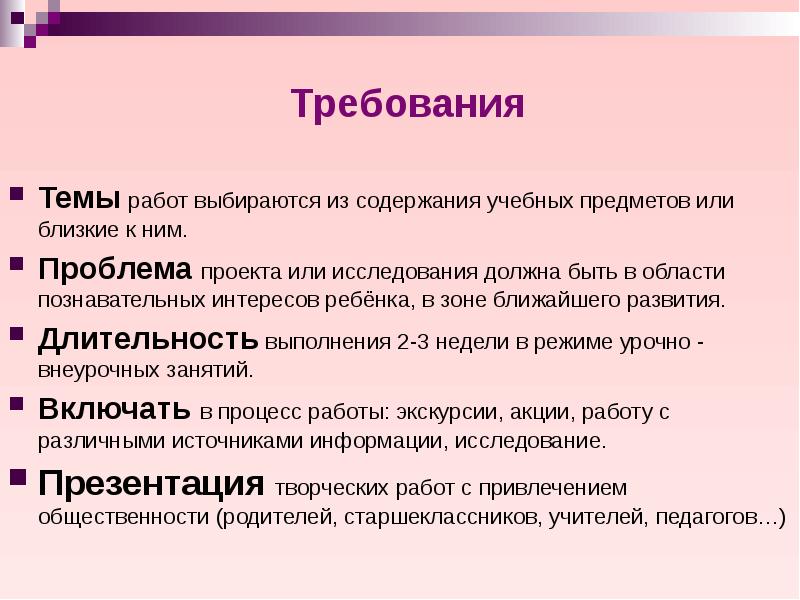 Требования

Темы работ выбираются из содержания учебных предметов или близкие к ним.

Проблема проекта или исследования должна быть в области познавательных интересов ребёнка, в зоне ближайшего развития.

Длительность выполнения 2-3 недели в режиме урочно - внеурочных занятий.

Включать в процесс работы: экскурсии, акции, работу с различными источниками информации, исследование.

Презентация творческих работ с привлечением общественности (родителей, старшеклассников, учителей, педагогов…)